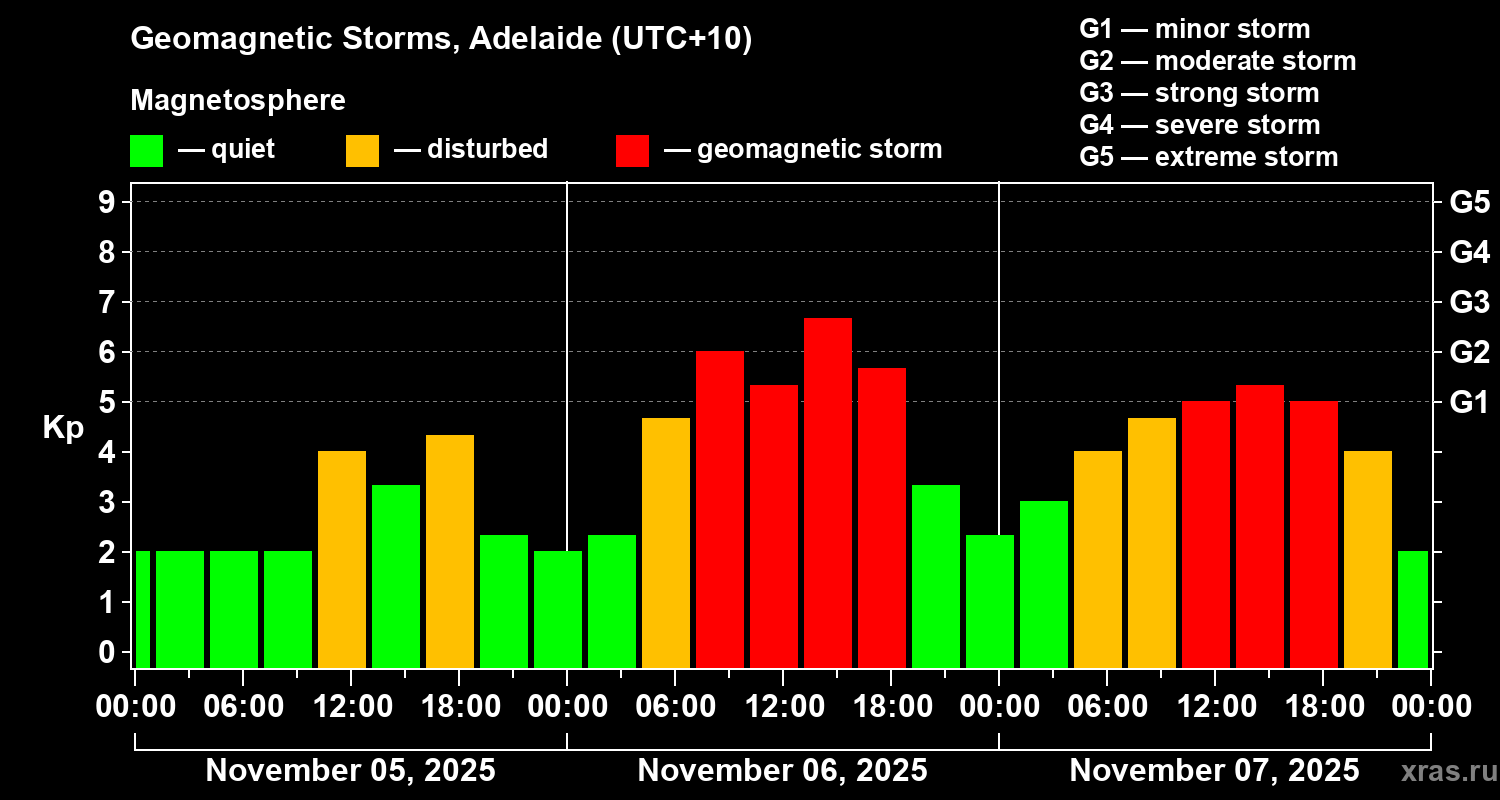 Geomagnetic Storms, Adelaide (UTC+10)

Magnetosphere

— quiet — disturbed — geomagnetic storm

G1 — minor storm
G2 — moderate storm
G3 — strong storm
G4 — severe storm
G5 — extreme storm

Kp

9
8
7
6
5
4
3
2
1
0

G5
G4
G3
G2
G1

00:00 06:00 12:00 18:00 00:00 06:00 12:00 18:00 00:00 06:00 12:00 18:00 00:00

November 05, 2025 November 06, 2025 November 07, 2025

xras.ru